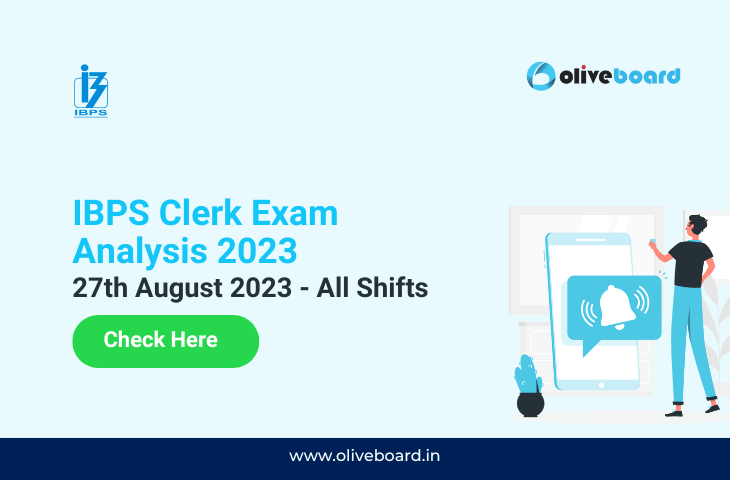 IBPS

oliveboard

IBPS Clerk Exam Analysis 2023

27th August 2023 - All Shifts

Check Here

www.oliveboard.in